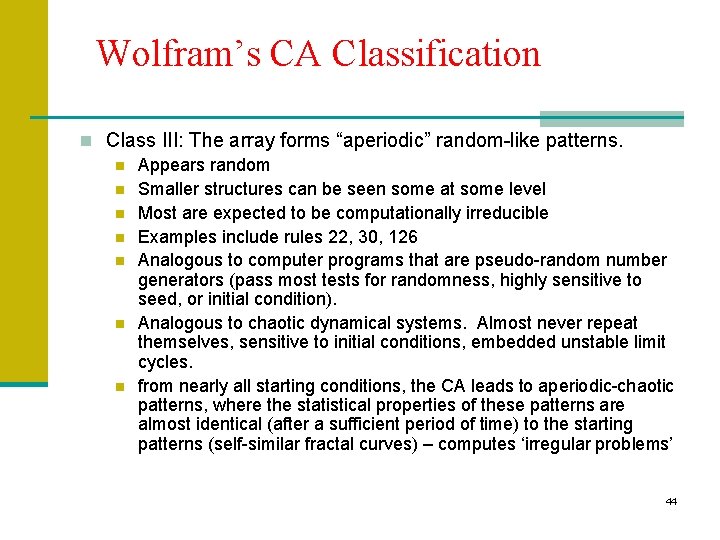 Wolfram’s CA Classification

Class III: The array forms “aperiodic” random-like patterns.

Appears random

Smaller structures can be seen some at some level

Most are expected to be computationally irreducible

Examples include rules 22, 30, 126

Analogous to computer programs that are pseudo-random number generators (pass most tests for randomness, highly sensitive to seed, or initial condition).

Analogous to chaotic dynamical systems. Almost never repeat themselves, sensitive to initial conditions, embedded unstable limit cycles.

from nearly all starting conditions, the CA leads to aperiodic-chaotic patterns, where the statistical properties of these patterns are almost identical (after a sufficient period of time) to the starting patterns (self-similar fractal curves) – computes ‘irregular problems’

44